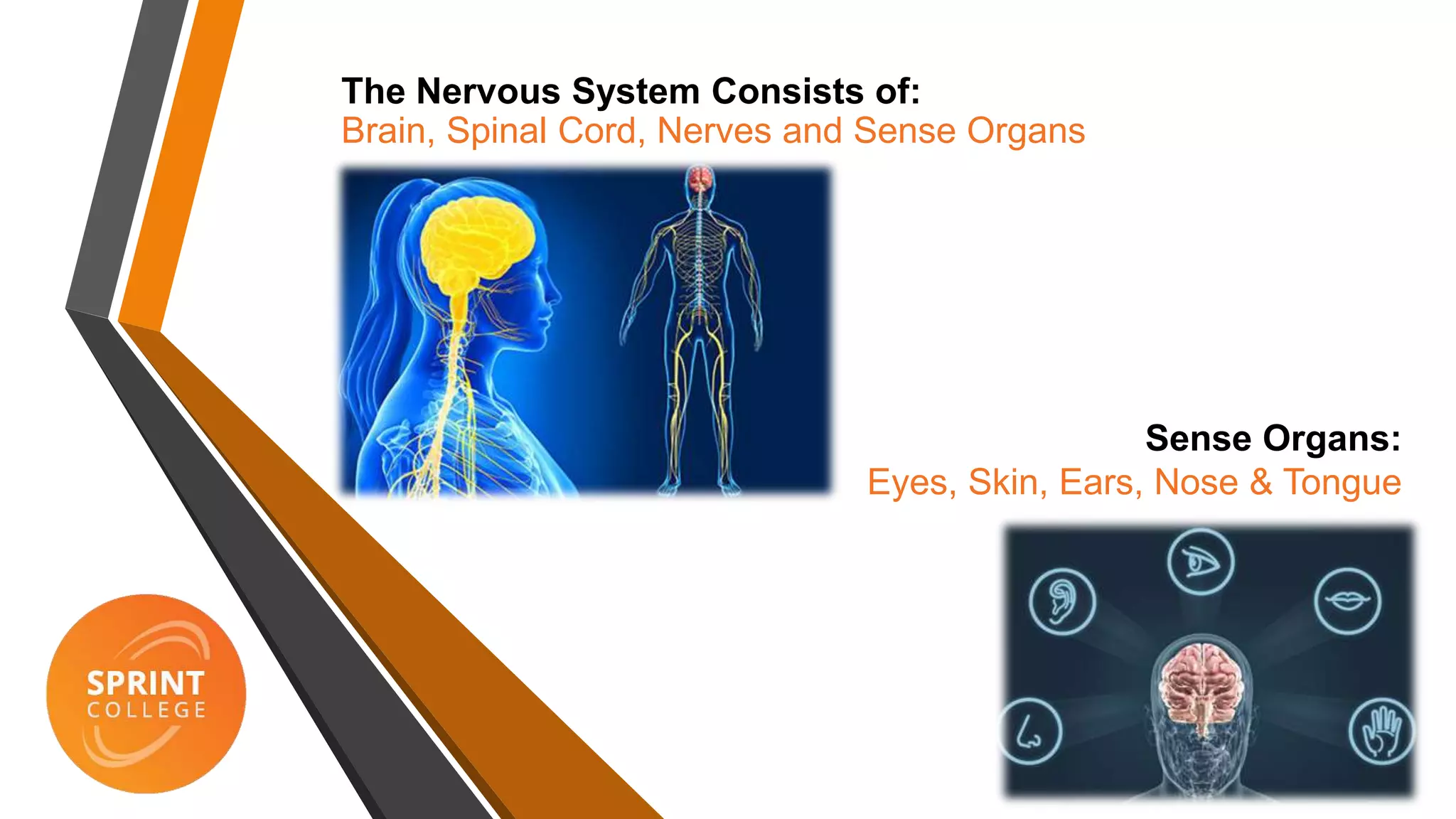 The Nervous System Consists of:
Brain, Spinal Cord, Nerves and Sense Organs

Sense Organs:
Eyes, Skin, Ears, Nose & Tongue

SPRINT
COLLEGE